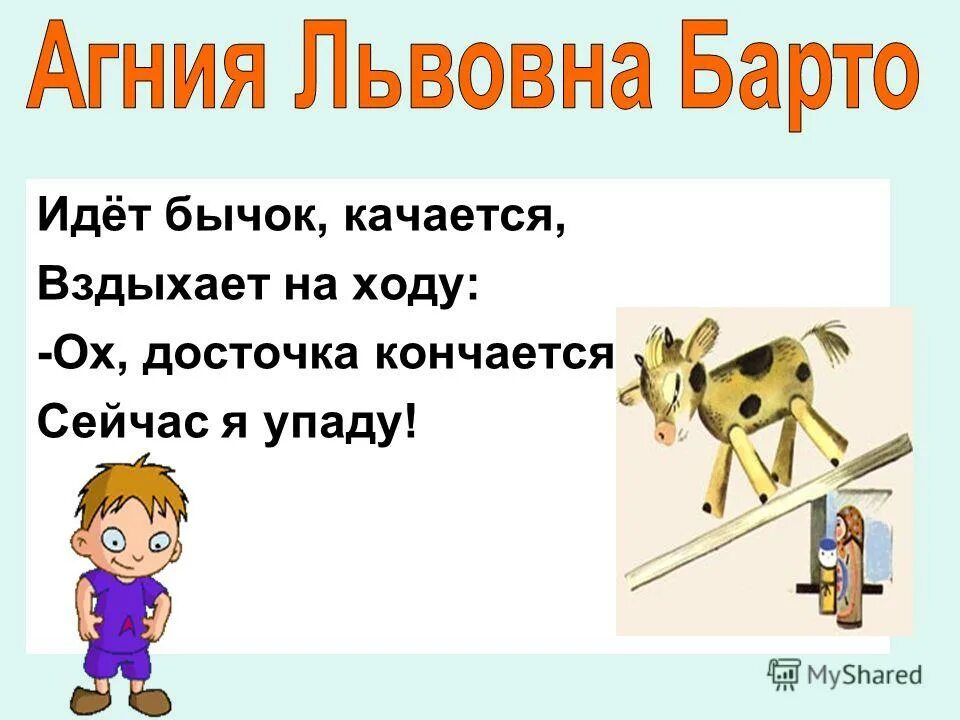 Агния Львовна Барто

Идёт бычок, качается,
Вздыхает на ходу:
-Ох, досточка кончается
Сейчас я упаду!

A

MyShared